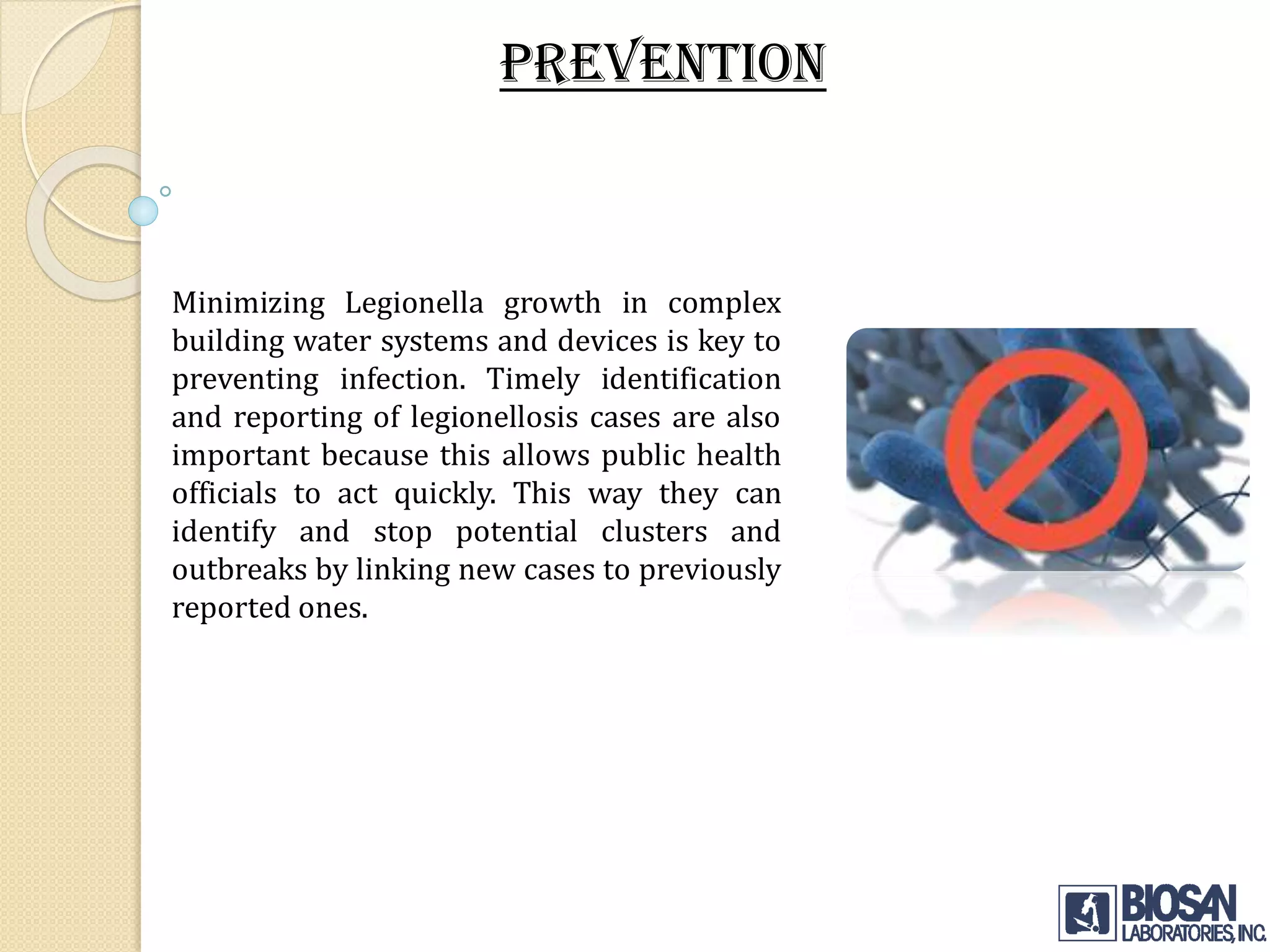 PREVENTION

Minimizing Legionella growth in complex building water systems and devices is key to preventing infection. Timely identification and reporting of legionellosis cases are also important because this allows public health officials to act quickly. This way they can identify and stop potential clusters and outbreaks by linking new cases to previously reported ones.

BIOSAN LABORATORIES, INC.